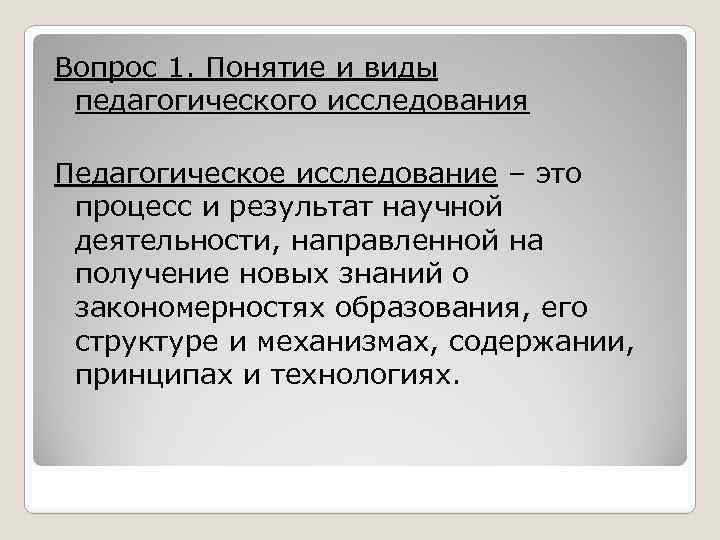 Вопрос 1. Понятие и виды педагогического исследования

Педагогическое исследование – это процесс и результат научной деятельности, направленной на получение новых знаний о закономерностях образования, его структуре и механизмах, содержании, принципах и технологиях.